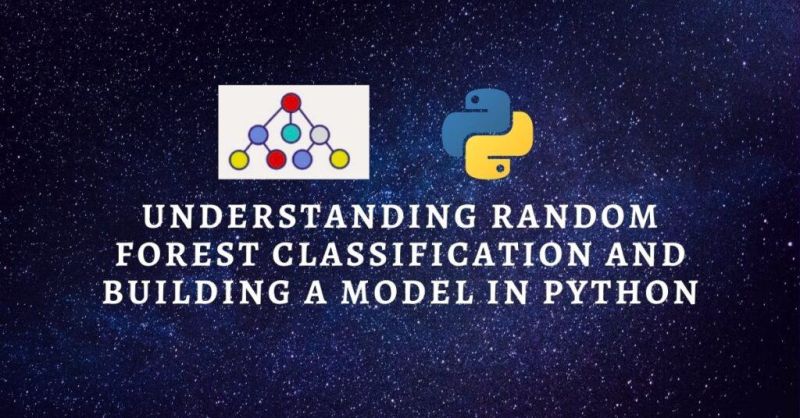 UNDERSTANDING RANDOM FOREST CLASSIFICATION AND BUILDING A MODEL IN PYTHON